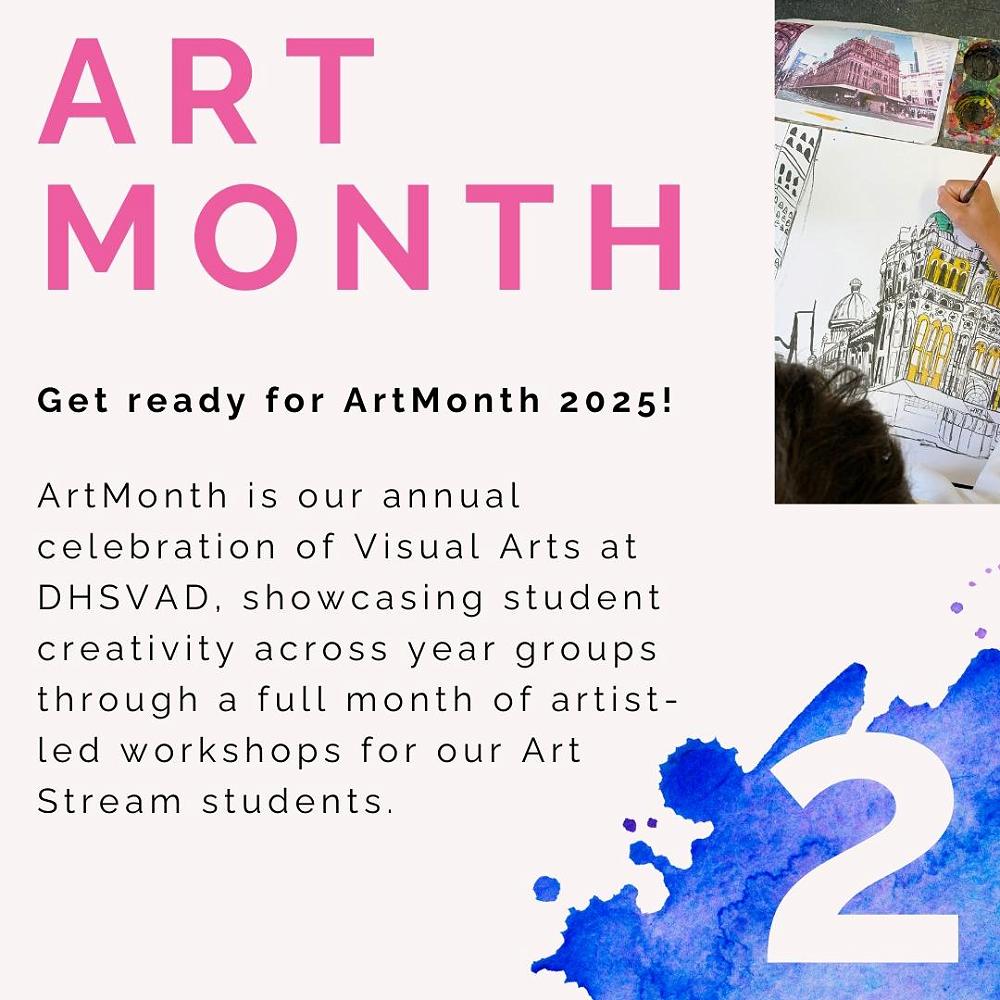 ART MONTH

Get ready for ArtMonth 2025!

ArtMonth is our annual celebration of Visual Arts at DHSVAD, showcasing student creativity across year groups through a full month of artist-led workshops for our Art Stream students.

2